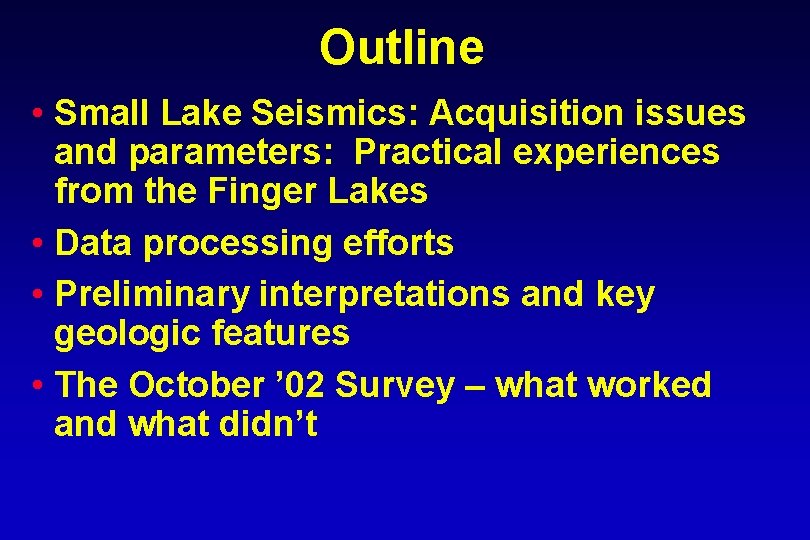 Outline

• Small Lake Seismics: Acquisition issues and parameters: Practical experiences from the Finger Lakes

• Data processing efforts

• Preliminary interpretations and key geologic features

• The October ’02 Survey – what worked and what didn’t